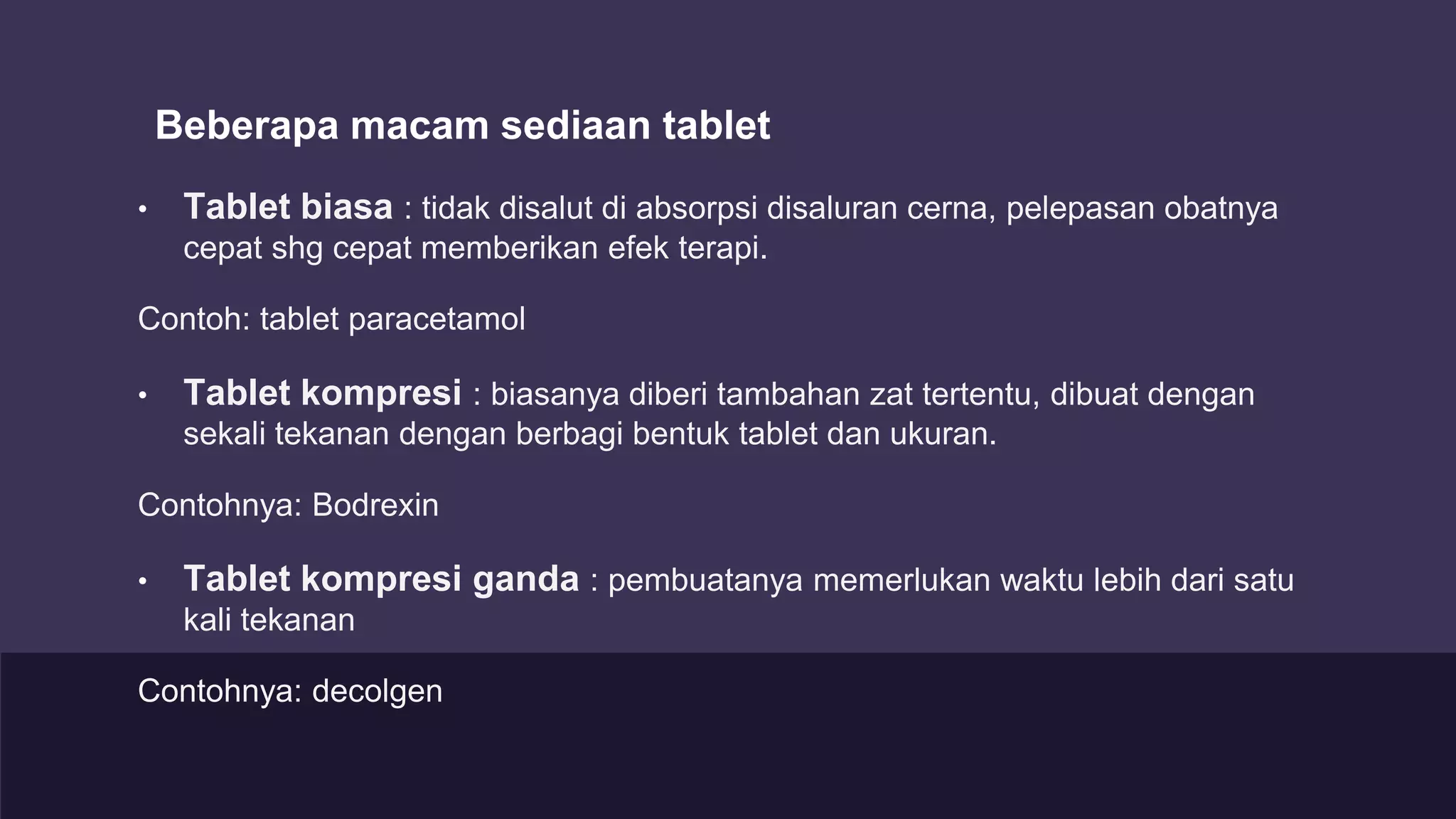 Beberapa macam sediaan tablet

• Tablet biasa : tidak disalut di absorpsi disaluran cerna, pelepasan obatnya cepat shg cepat memberikan efek terapi.

Contoh: tablet paracetamol

• Tablet kompresi : biasanya diberi tambahan zat tertentu, dibuat dengan sekali tekanan dengan berbagi bentuk tablet dan ukuran.

Contohnya: Bodrexin

• Tablet kompresi ganda : pembuatanya memerlukan waktu lebih dari satu kali tekanan

Contohnya: decolgen